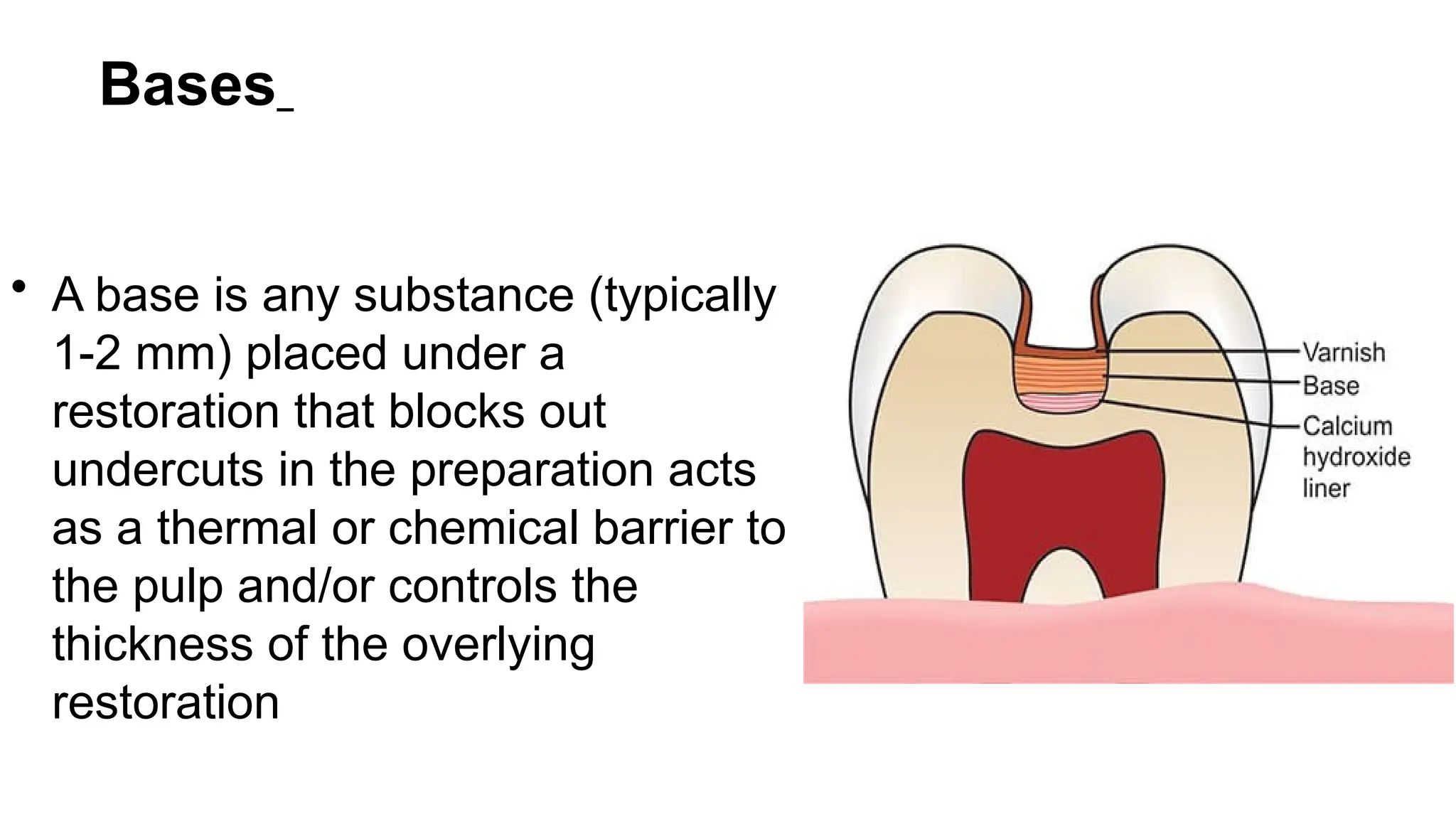 Bases_

• A base is any substance (typically 1-2 mm) placed under a restoration that blocks out undercuts in the preparation acts as a thermal or chemical barrier to the pulp and/or controls the thickness of the overlying restoration

Varnish
Base
Calcium hydroxide liner